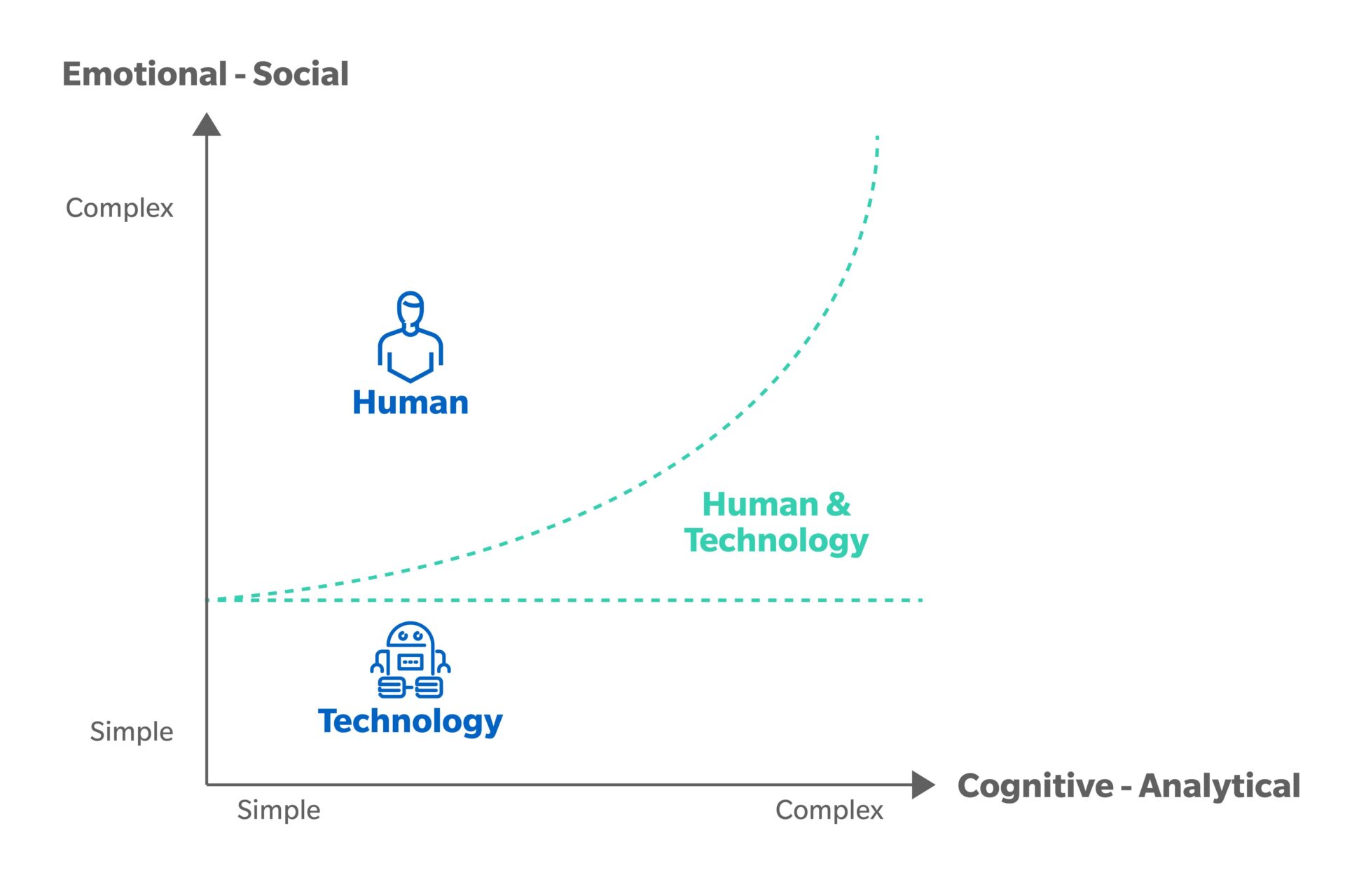 Emotional - Social

Complex

Human

Human & Technology

Technology

Simple

Simple

Complex

Cognitive - Analytical